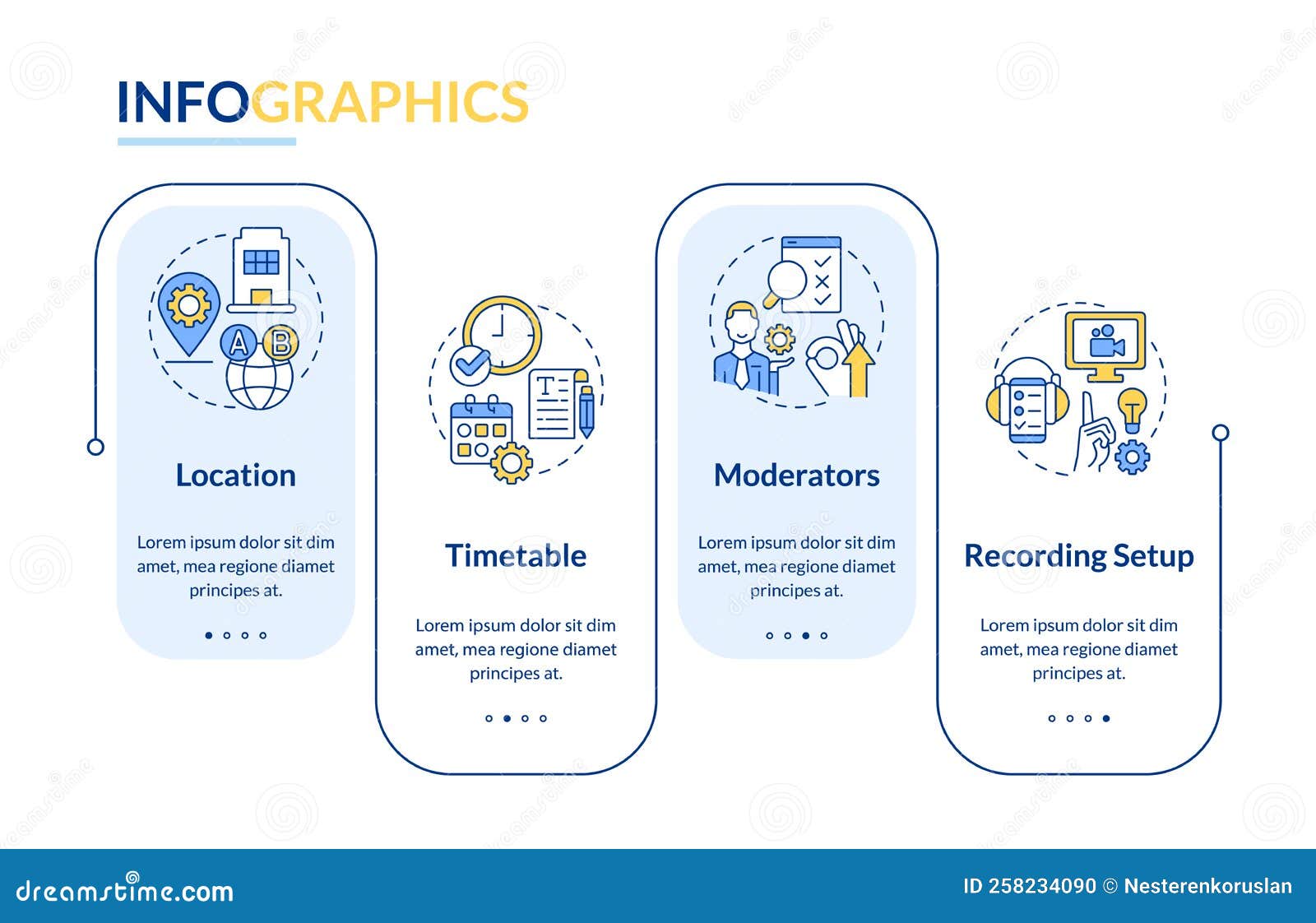 INFOGRAPHICS

A B

Location

Lorem ipsum dolor sit dim amet, mea regione diamet principes at.

Timetable

Lorem ipsum dolor sit dim amet, mea regione diamet principes at.

Moderators

Lorem ipsum dolor sit dim amet, mea regione diamet principes at.

Recording Setup

Lorem ipsum dolor sit dim amet, mea regione diamet principes at.

dreamstime.com

ID 258234090 © Nesterenkoruslan